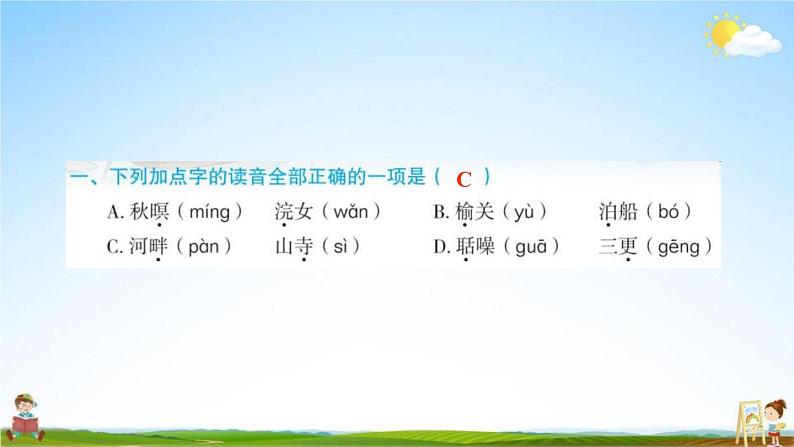 一、下列加点字的读音全部正确的一项是（ C ）

A. 秋暝（míng）　浣女（wǎn）　B. 榆关（yù）　泊船（bó）

C. 河畔（pàn）　山寺（sì）　D. 聒噪（guā）　三更（gēng）